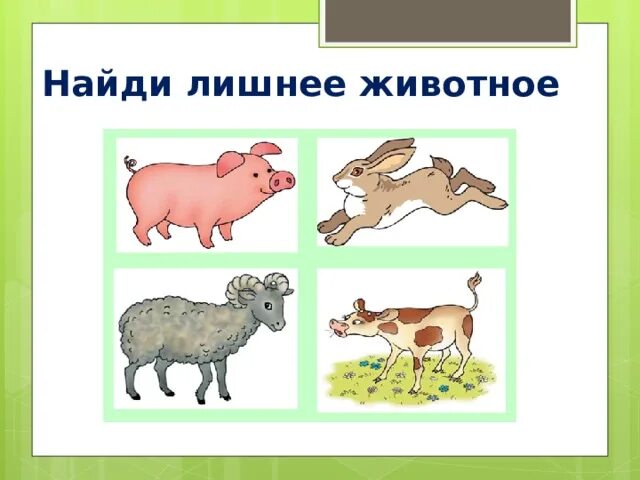 Найди лишнее животное